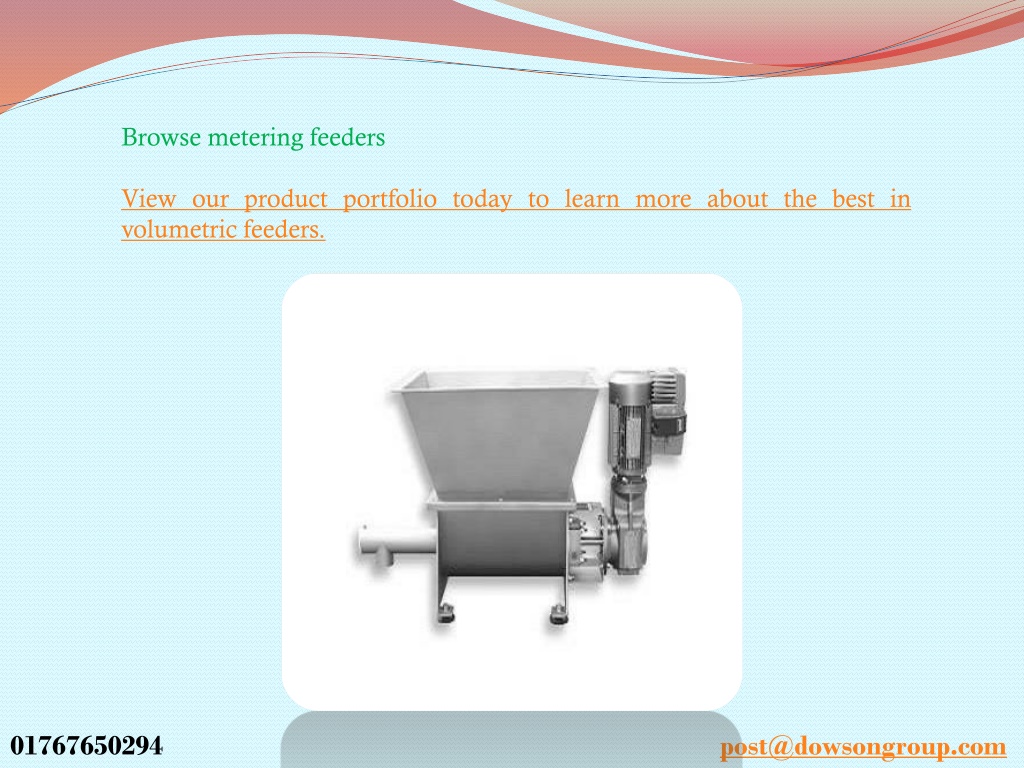 Browse metering feeders

View our product portfolio today to learn more about the best in volumetric feeders.

01767650294

post@dowsongroup.com